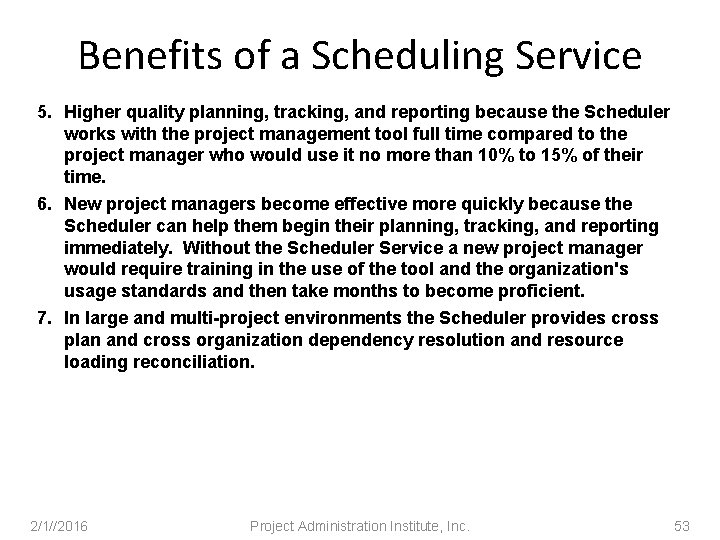 Benefits of a Scheduling Service

5. Higher quality planning, tracking, and reporting because the Scheduler works with the project management tool full time compared to the project manager who would use it no more than 10% to 15% of their time.

6. New project managers become effective more quickly because the Scheduler can help them begin their planning, tracking, and reporting immediately. Without the Scheduler Service a new project manager would require training in the use of the tool and the organization's usage standards and then take months to become proficient.

7. In large and multi-project environments the Scheduler provides cross plan and cross organization dependency resolution and resource loading reconciliation.

2/1//2016 Project Administration Institute, Inc. 53